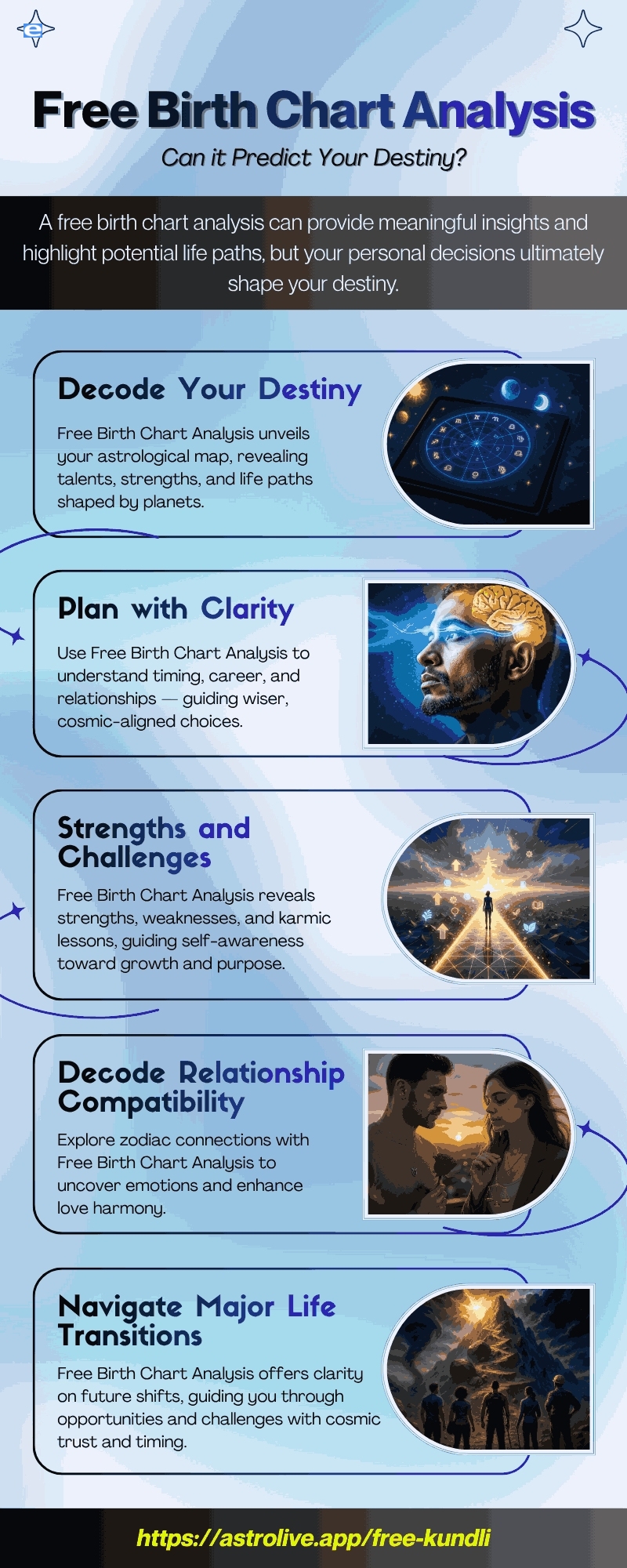 e

Free Birth Chart Analysis

Can it Predict Your Destiny?

A free birth chart analysis can provide meaningful insights and highlight potential life paths, but your personal decisions ultimately shape your destiny.

Decode Your Destiny

Free Birth Chart Analysis unveils your astrological map, revealing talents, strengths, and life paths shaped by planets.

Plan with Clarity

Use Free Birth Chart Analysis to understand timing, career, and relationships — guiding wiser, cosmic-aligned choices.

Strengths and Challenges

Free Birth Chart Analysis reveals strengths, weaknesses, and karmic lessons, guiding self-awareness toward growth and purpose.

Decode Relationship Compatibility

Explore zodiac connections with Free Birth Chart Analysis to uncover emotions and enhance love harmony.

Navigate Major Life Transitions

Free Birth Chart Analysis offers clarity on future shifts, guiding you through opportunities and challenges with cosmic trust and timing.

https://astrolive.app/free-kundli